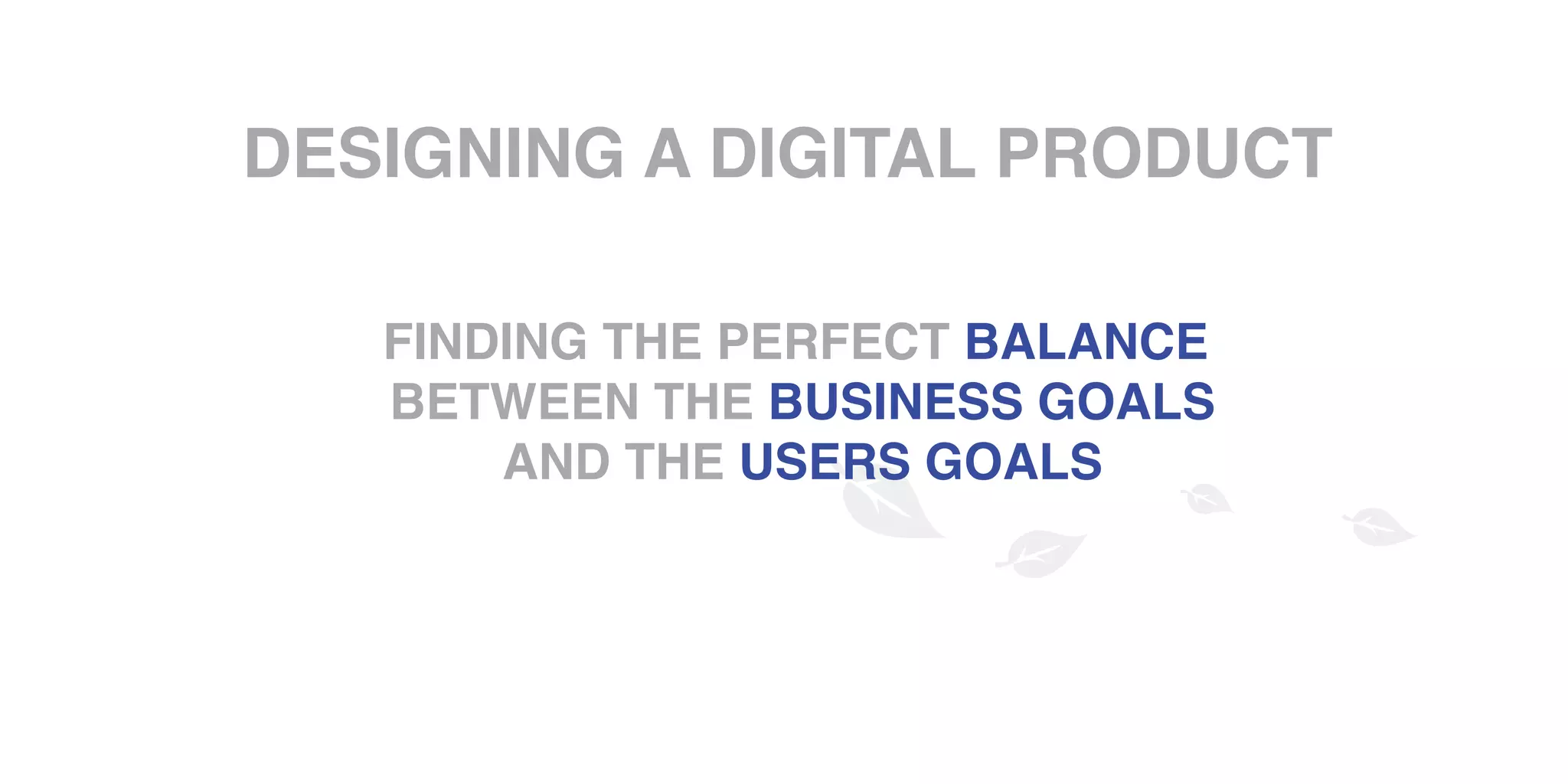 DESIGNING A DIGITAL PRODUCT

FINDING THE PERFECT BALANCE BETWEEN THE BUSINESS GOALS AND THE USERS GOALS